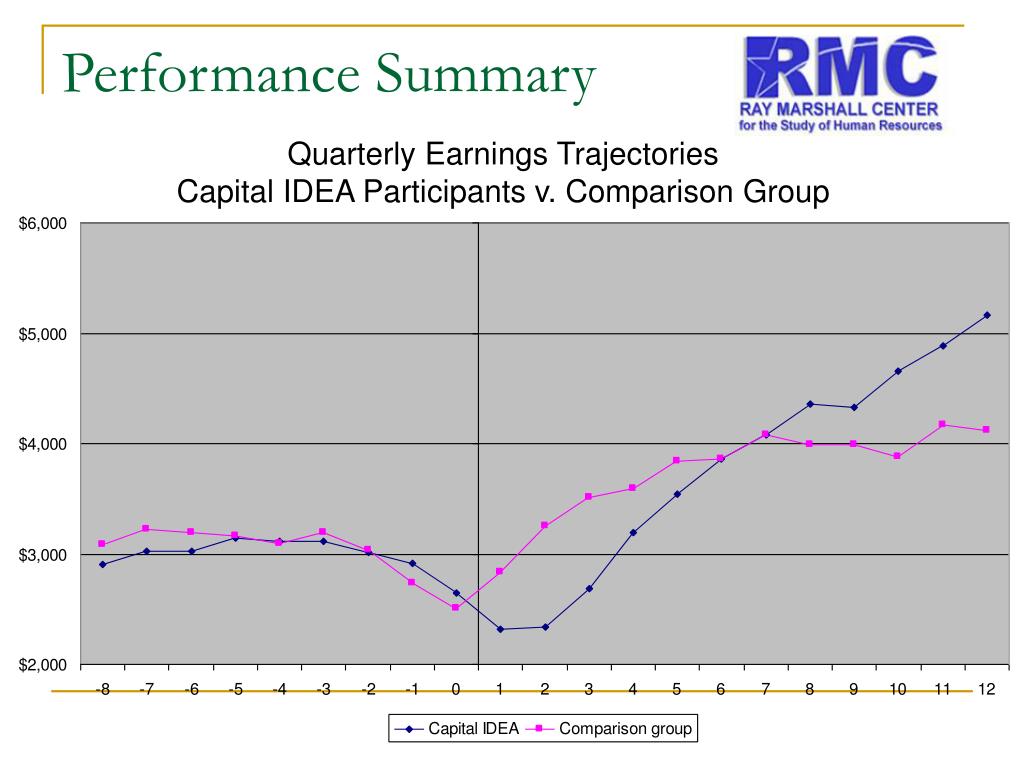 Performance Summary

RMC
RAY MARSHALL CENTER
for the Study of Human Resources

Quarterly Earnings Trajectories
Capital IDEA Participants v. Comparison Group

$6,000
$5,000
$4,000
$3,000
$2,000

-8 -7 -6 -5 -4 -3 -2 -1 0 1 2 3 4 5 6 7 8 9 10 11 12

Capital IDEA
Comparison group